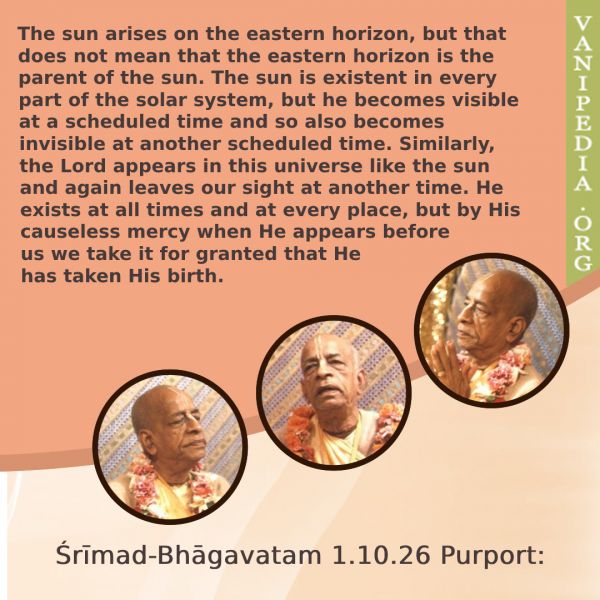 The sun arises on the eastern horizon, but that does not mean that the eastern horizon is the parent of the sun. The sun is existent in every part of the solar system, but he becomes visible at a scheduled time and so also becomes invisible at another scheduled time. Similarly, the Lord appears in this universe like the sun and again leaves our sight at another time. He exists at all times and at every place, but by His causeless mercy when He appears before us we take it for granted that He has taken His birth.

VANIPEDIA.ORG

Śrīmad-Bhāgavatam 1.10.26 Purport: